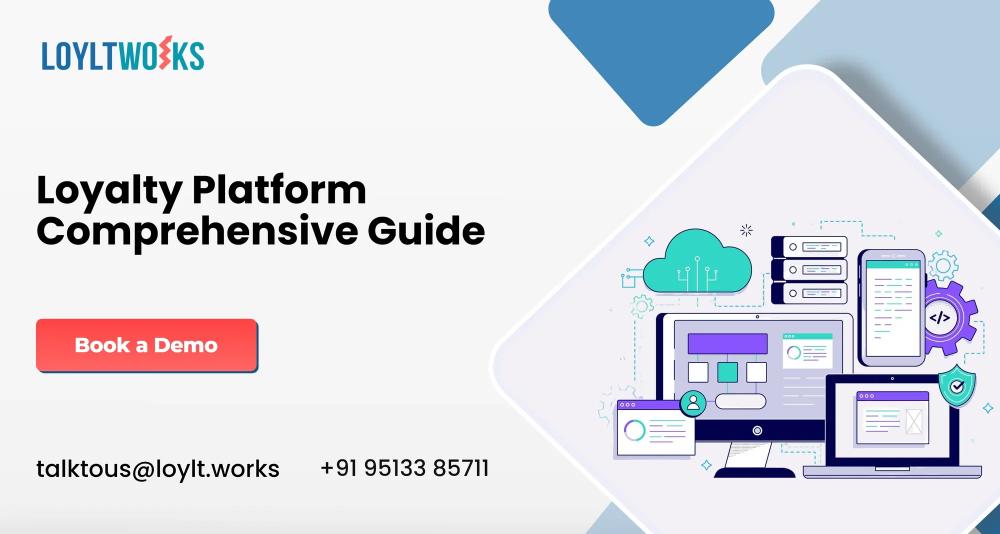 LOYLTWORKS

Loyalty Platform Comprehensive Guide

Book a Demo

talktous@loylt.works +91 95133 85711

</>